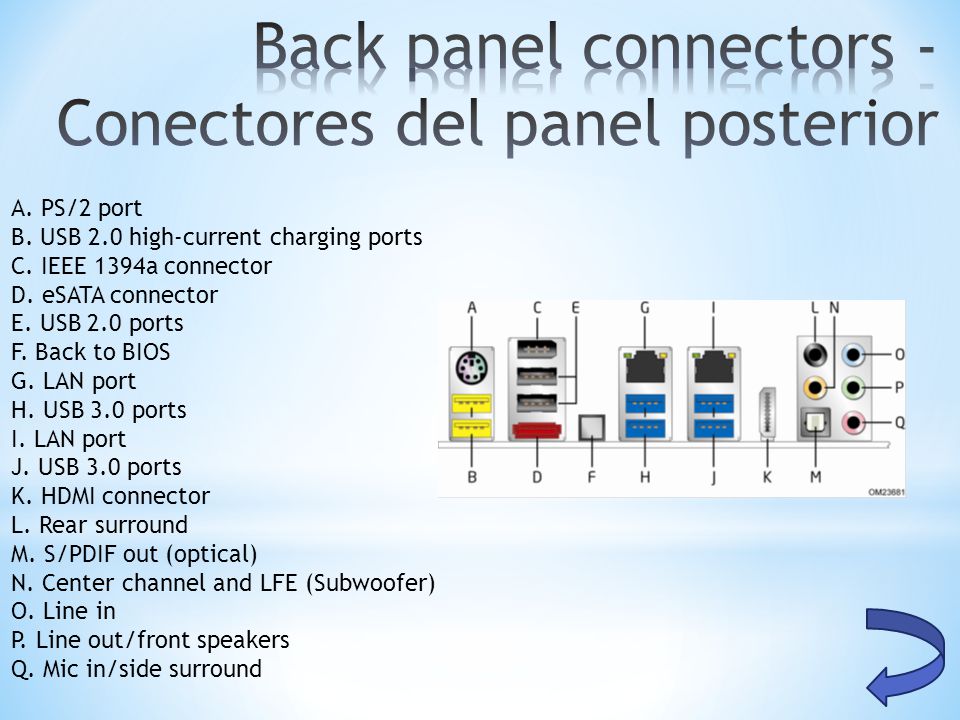 Back panel connectors - Conectores del panel posterior

A. PS/2 port
B. USB 2.0 high-current charging ports
C. IEEE 1394a connector
D. eSATA connector
E. USB 2.0 ports
F. Back to BIOS
G. LAN port
H. USB 3.0 ports
I. LAN port
J. USB 3.0 ports
K. HDMI connector
L. Rear surround
M. S/PDIF out (optical)
N. Center channel and LFE (Subwoofer)
O. Line in
P. Line out/front speakers
Q. Mic in/side surround

A C E G I L N
O
P
Q
B D F H J K M
OM23681